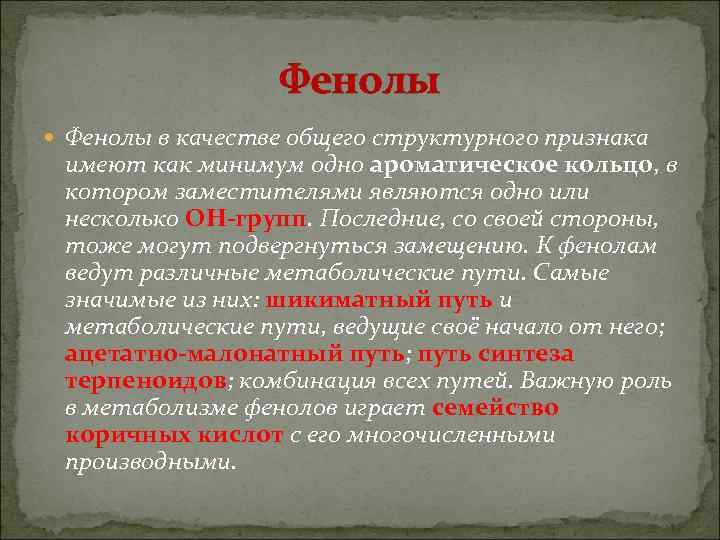 Фенолы

Фенолы в качестве общего структурного признака имеют как минимум одно ароматическое кольцо, в котором заместителями являются одно или несколько ОН-групп. Последние, со своей стороны, тоже могут подвергнуться замещению. К фенолам ведут различные метаболические пути. Самые значимые из них: шикиматный путь и метаболические пути, ведущие своё начало от него; ацетатно-малонатный путь; путь синтеза терпеноидов; комбинация всех путей. Важную роль в метаболизме фенолов играет семейство коричных кислот с его многочисленными производными.